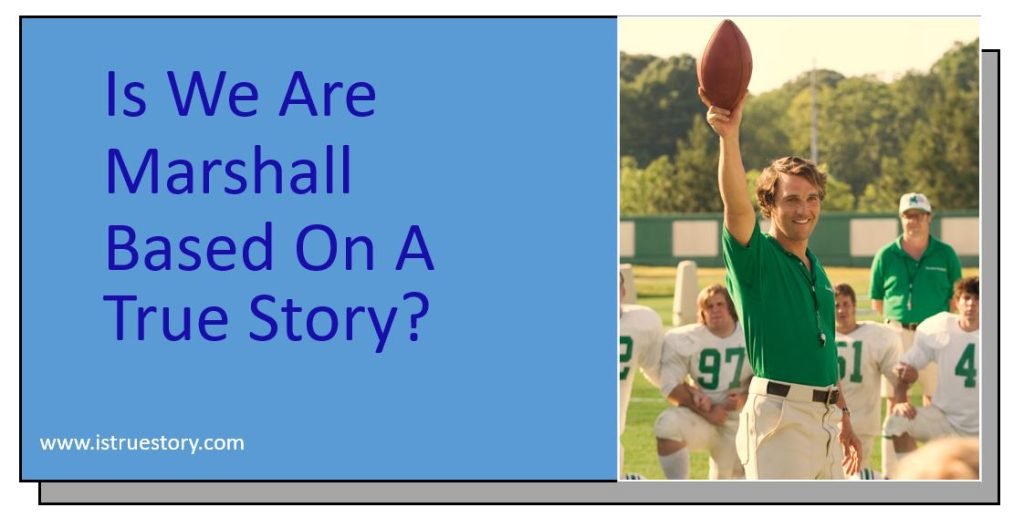 Is We Are Marshall Based On A True Story?

www.istruestory.com

97

51

4